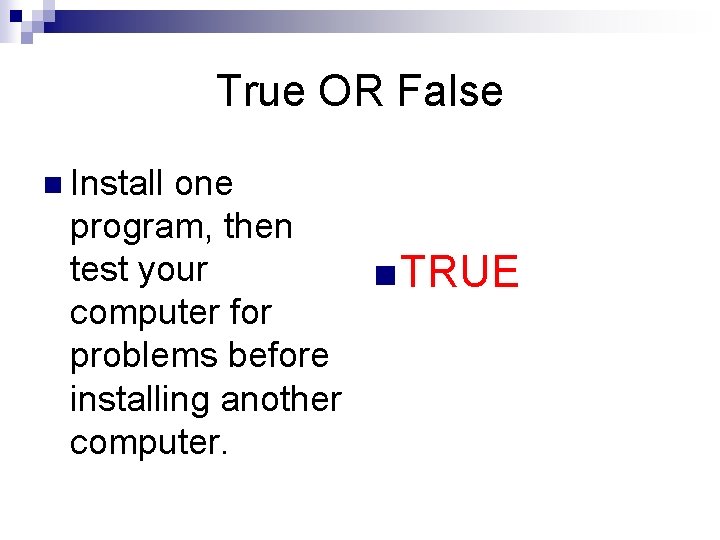 True OR False

Install one program, then test your computer for problems before installing another computer.

TRUE